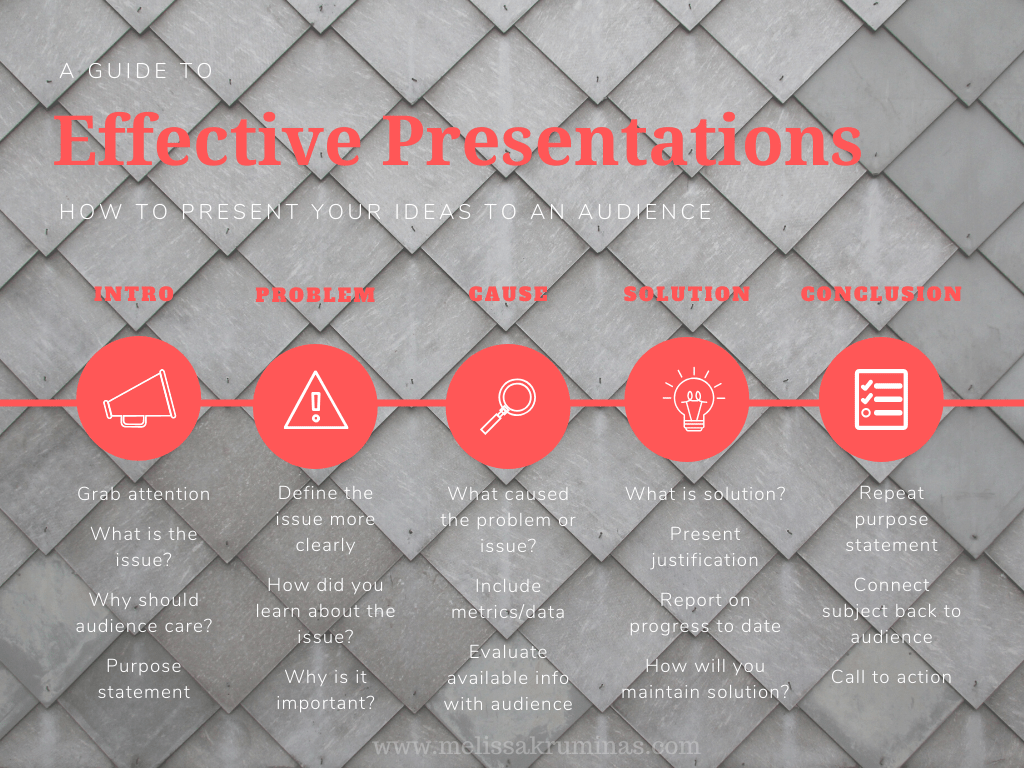 A GUIDE TO

Effective Presentations

HOW TO PRESENT YOUR IDEAS TO AN AUDIENCE

INTRO

Grab attention

What is the issue?

Why should audience care?

Purpose statement

PROBLEM

Define the issue more clearly

How did you learn about the issue?

Why is it important?

CAUSE

What caused the problem or issue?

Include metrics/data

Evaluate available info with audience

SOLUTION

What is solution?

Present justification

Report on progress to date

How will you maintain solution?

CONCLUSION

Repeat purpose statement

Connect subject back to audience

Call to action

www.melissakruminas.com